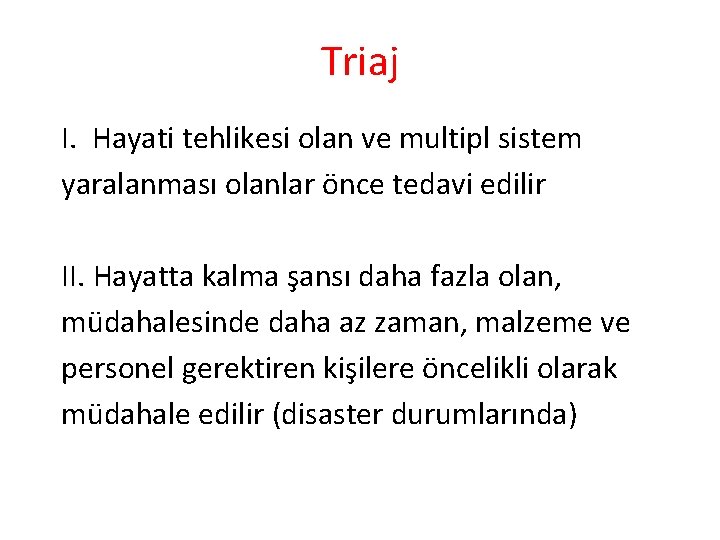 Triaj

I. Hayati tehlikesi olan ve multipl sistem yaralanması olanlar önce tedavi edilir

II. Hayatta kalma şansı daha fazla olan, müdahalesinde daha az zaman, malzeme ve personel gerektiren kişilere öncelikli olarak müdahale edilir (disaster durumlarında)